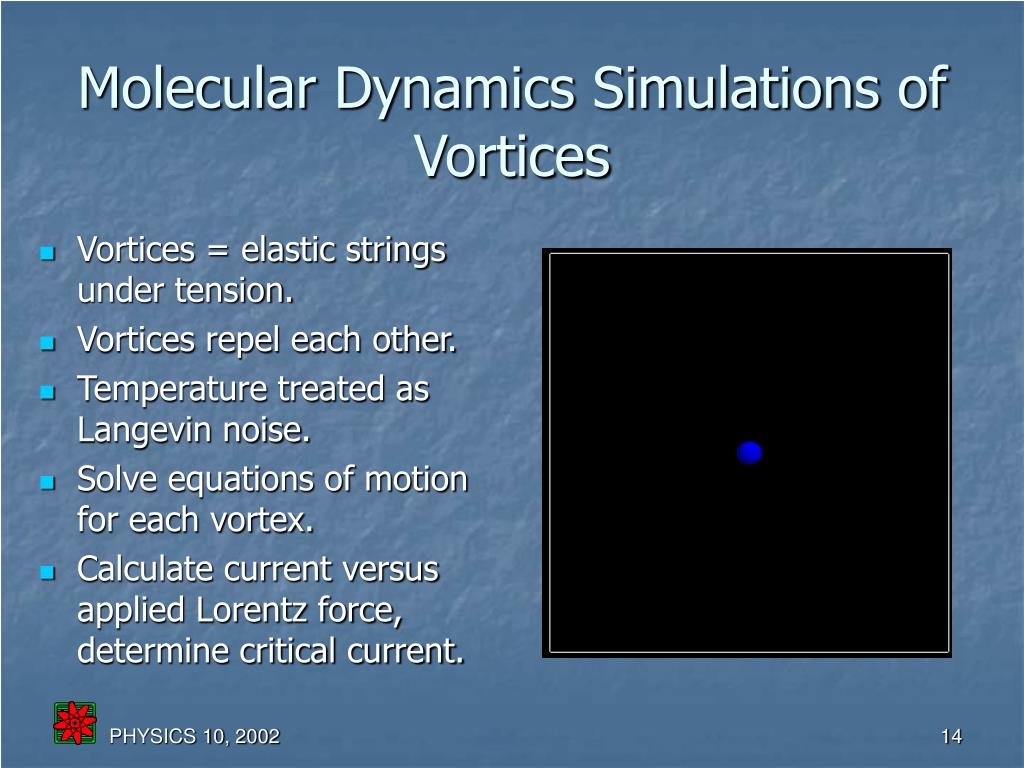 Molecular Dynamics Simulations of Vortices

- Vortices = elastic strings under tension.
- Vortices repel each other.
- Temperature treated as Langevin noise.
- Solve equations of motion for each vortex.
- Calculate current versus applied Lorentz force, determine critical current.

PHYSICS 10, 2002

14